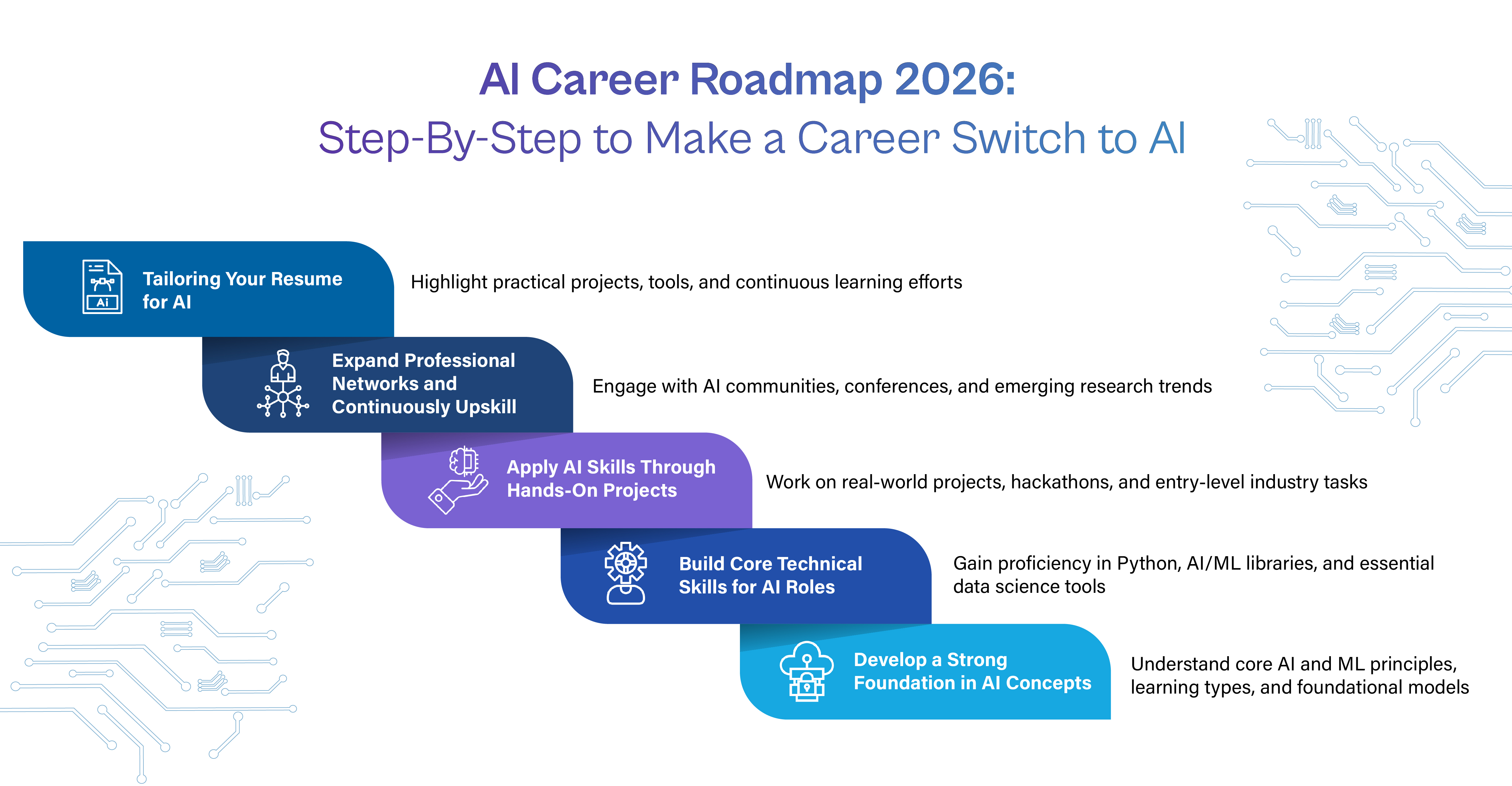 AI Career Roadmap 2026:
Step-By-Step to Make a Career Switch to AI

Ai

Tailoring Your Resume for AI

Highlight practical projects, tools, and continuous learning efforts

Expand Professional Networks and Continuously Upskill

Engage with AI communities, conferences, and emerging research trends

Apply AI Skills Through Hands-On Projects

Work on real-world projects, hackathons, and entry-level industry tasks

Build Core Technical Skills for AI Roles

Gain proficiency in Python, AI/ML libraries, and essential data science tools

Develop a Strong Foundation in AI Concepts

Understand core AI and ML principles, learning types, and foundational models